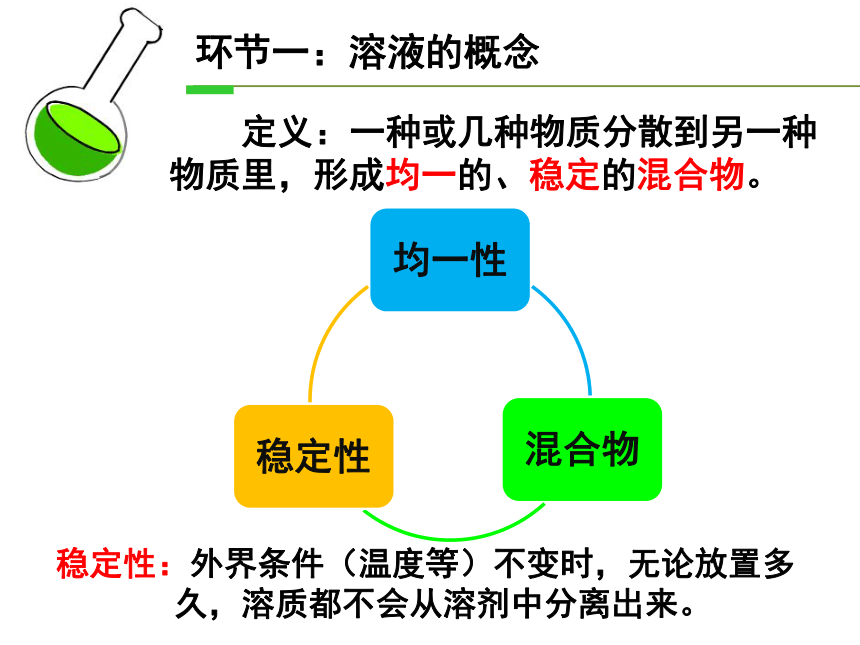 环节一：溶液的概念

定义：一种或几种物质分散到另一种物质里，形成均一的、稳定的混合物。

均一性

稳定性

混合物

稳定性：外界条件（温度等）不变时，无论放置多久，溶质都不会从溶剂中分离出来。